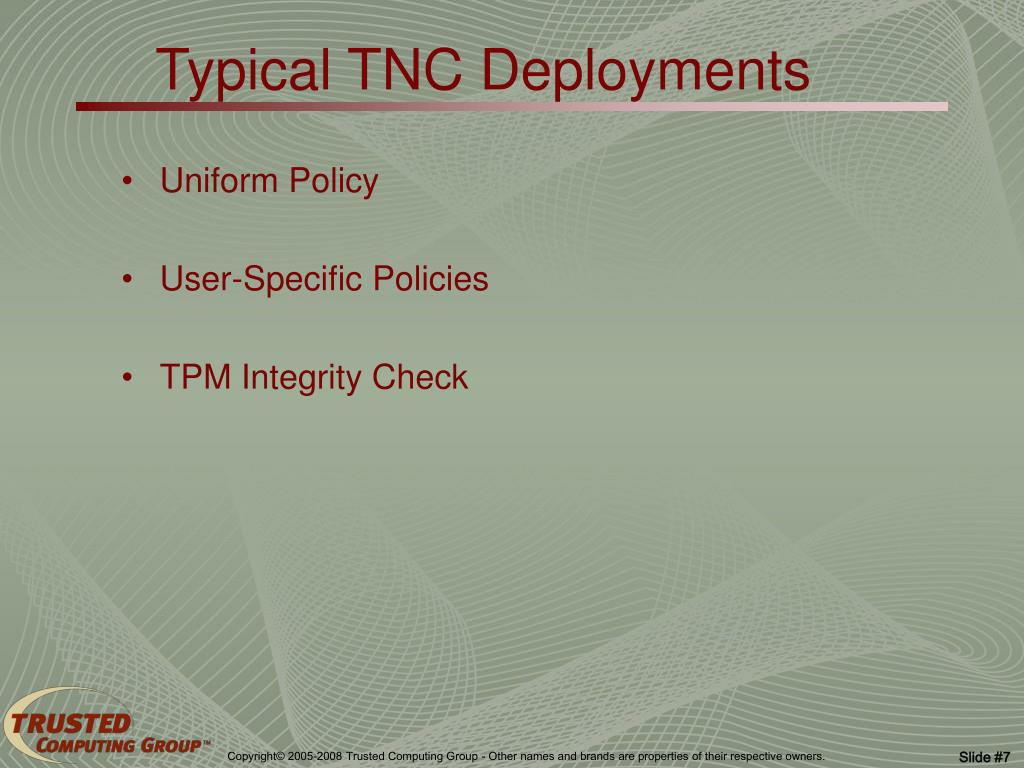 Typical TNC Deployments

• Uniform Policy

• User-Specific Policies

• TPM Integrity Check

TRUSTED COMPUTING GROUP™

Copyright© 2005-2008 Trusted Computing Group - Other names and brands are properties of their respective owners.

Slide #7